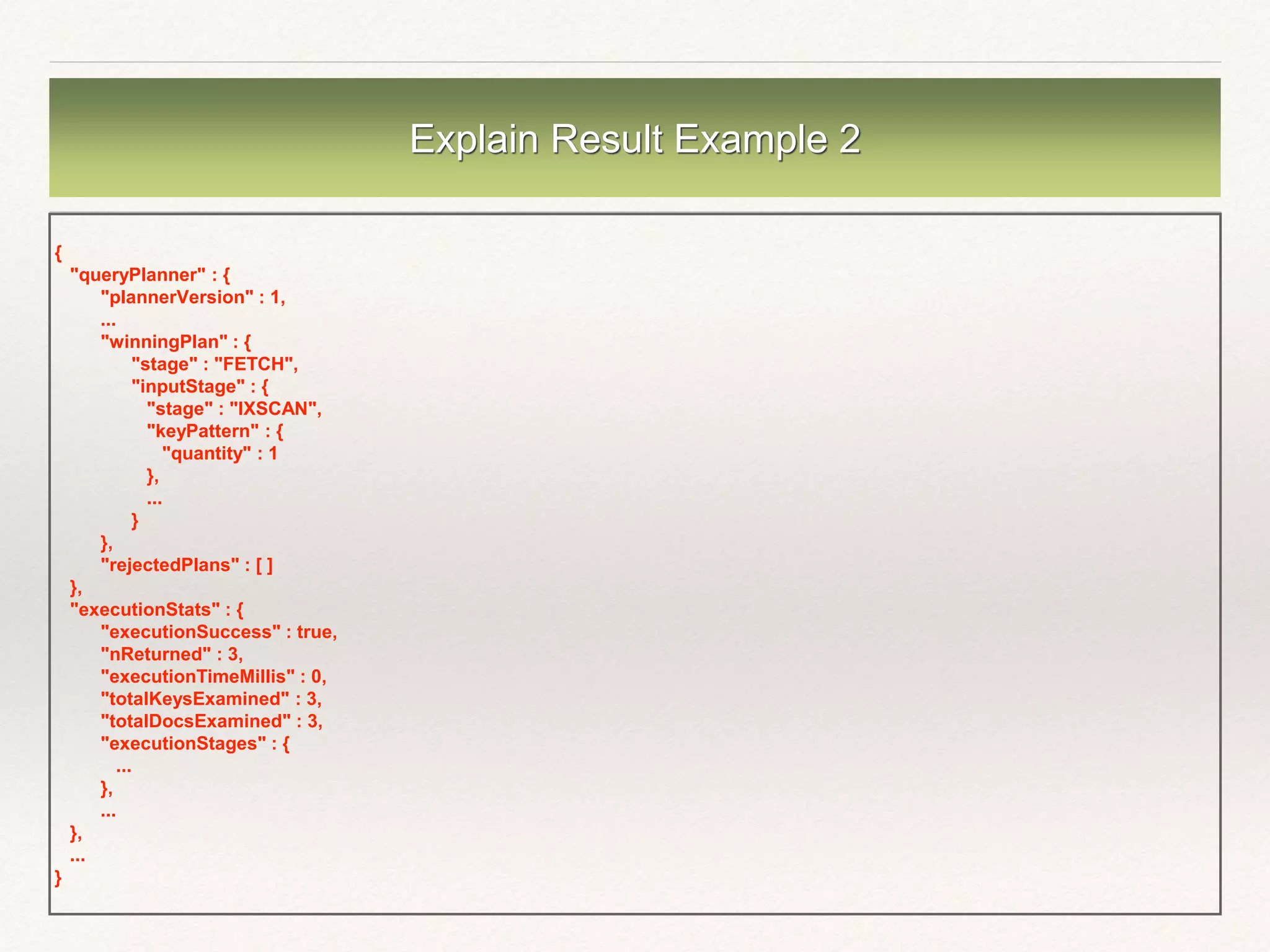 Explain Result Example 2

{
  "queryPlanner" : {
      "plannerVersion" : 1,
      ...
      "winningPlan" : {
          "stage" : "FETCH",
          "inputStage" : {
            "stage" : "IXSCAN",
            "keyPattern" : {
              "quantity" : 1
            },
            ...
          }
      },
      "rejectedPlans" : [ ]
  },
  "executionStats" : {
      "executionSuccess" : true,
      "nReturned" : 3,
      "executionTimeMillis" : 0,
      "totalKeysExamined" : 3,
      "totalDocsExamined" : 3,
      "executionStages" : {
        ...
      },
      ...
  },
  ...
}